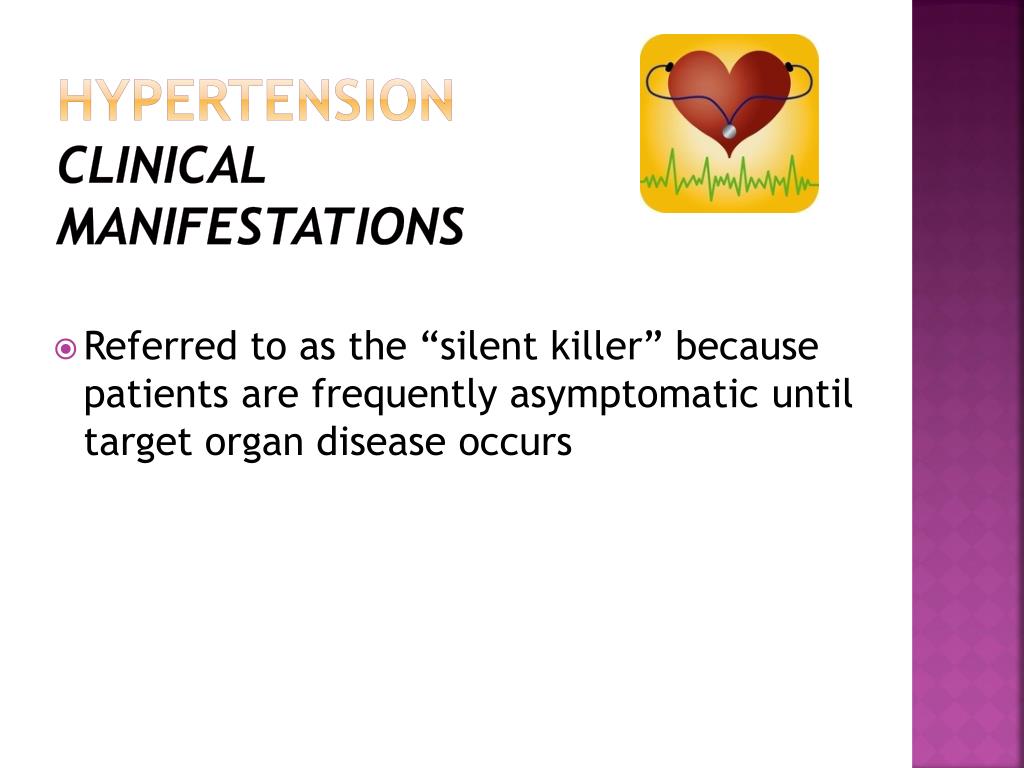 HYPERTENSION
CLINICAL MANIFESTATIONS

Referred to as the “silent killer” because patients are frequently asymptomatic until target organ disease occurs